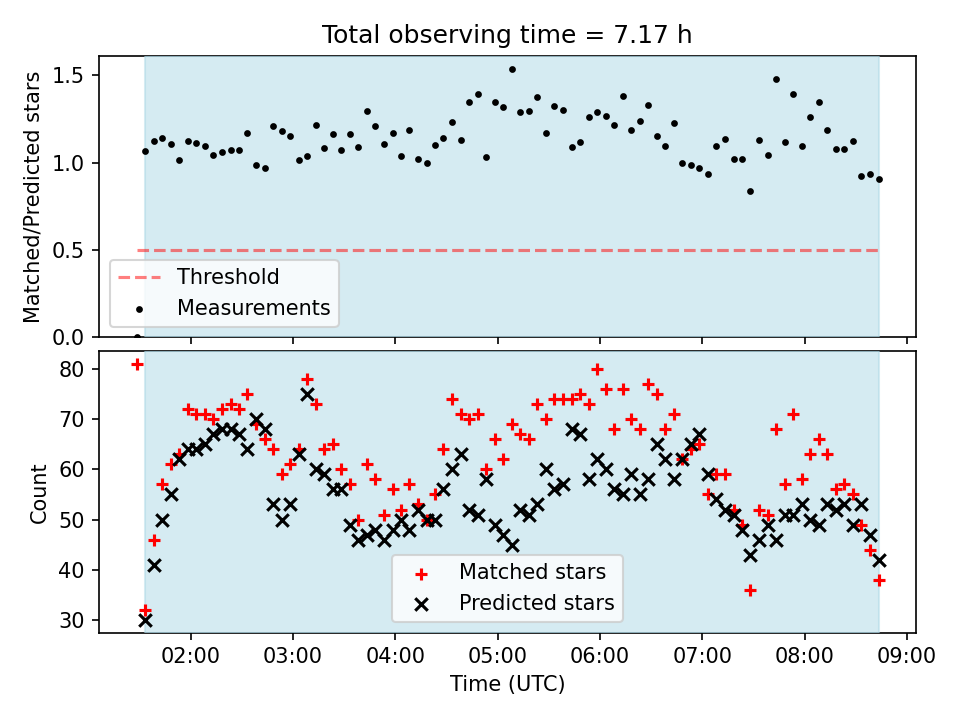 Total observing time = 7.17 h

Matched/Predicted stars

1.5
1.0
0.5
0.0

Threshold
Measurements

Count

80
70
60
50
40
30

Matched stars
Predicted stars

02:00 03:00 04:00 05:00 06:00 07:00 08:00 09:00

Time (UTC)